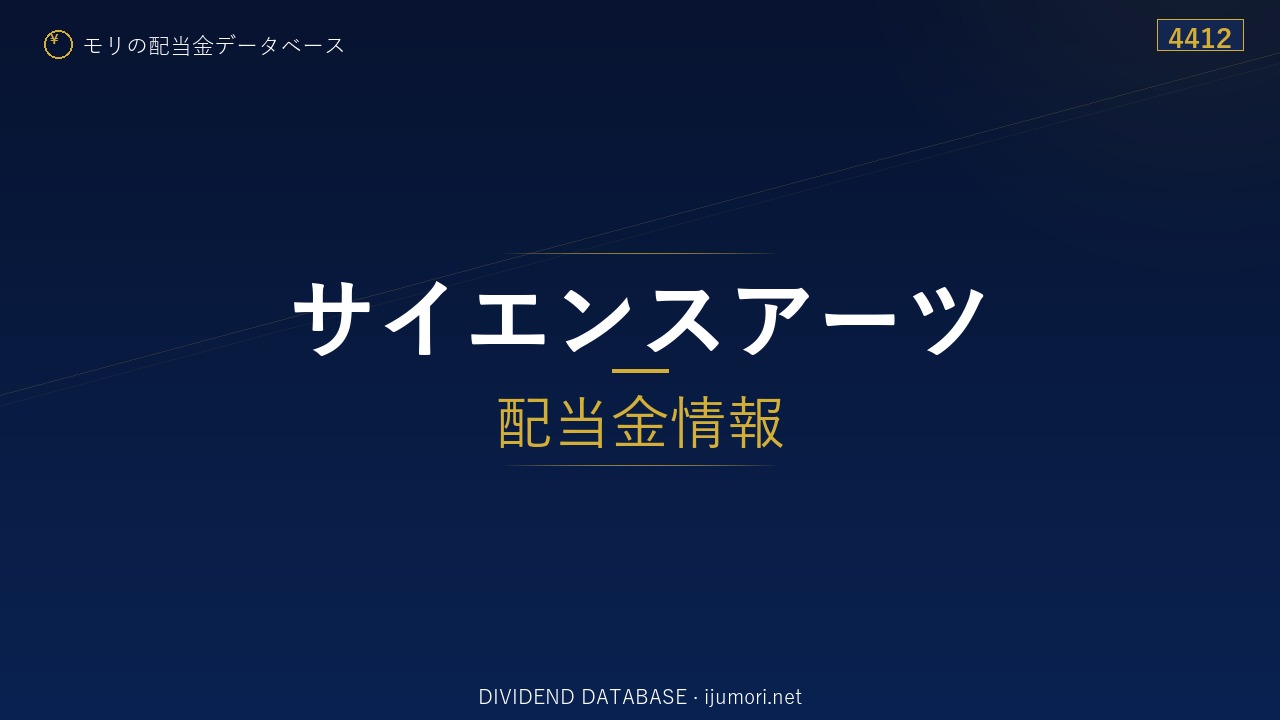 ¥ モリの配当金データベース

4412

サイエンスアーツ

配当金情報

DIVIDEND DATABASE · ijumori.net